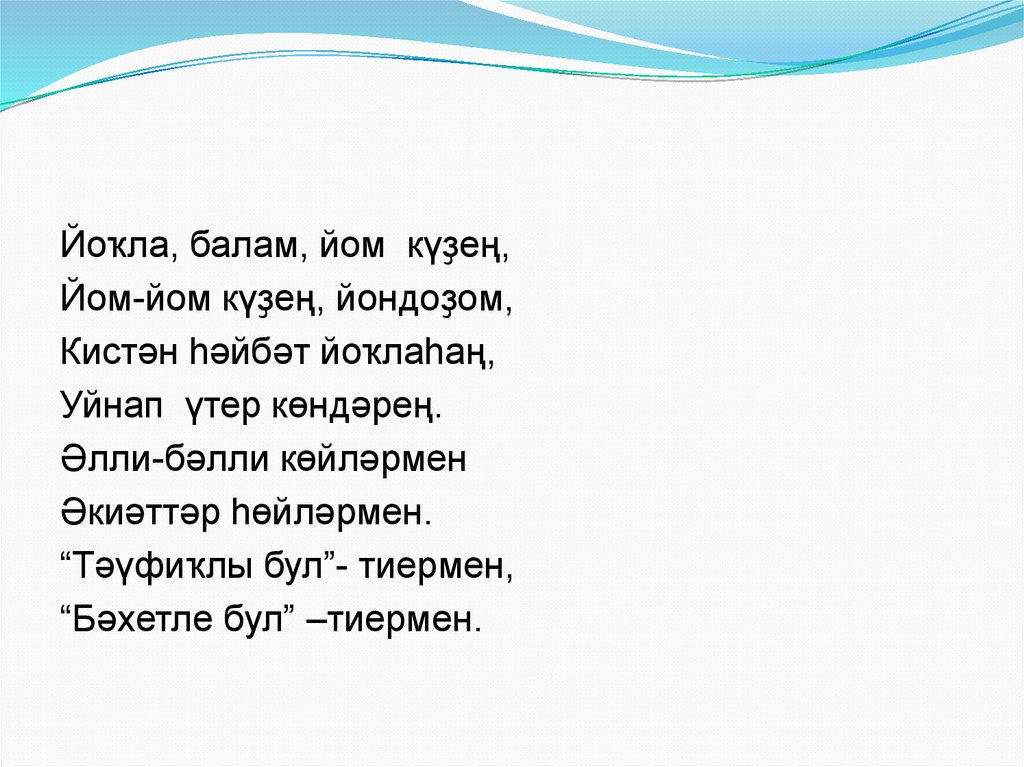 Йоҡла, балам, йом күҙең,
Йом-йом күҙең, йондоҙом,
Кистән һәйбәт йоҡлаһаң,
Уйнап үтер көндәрең.
Әлли-бәлли көйләрмен
Әкиәттәр һөйләрмен.
“Тәүфиҡлы бул”- тиермен,
“Бәхетле бул” –тиермен.